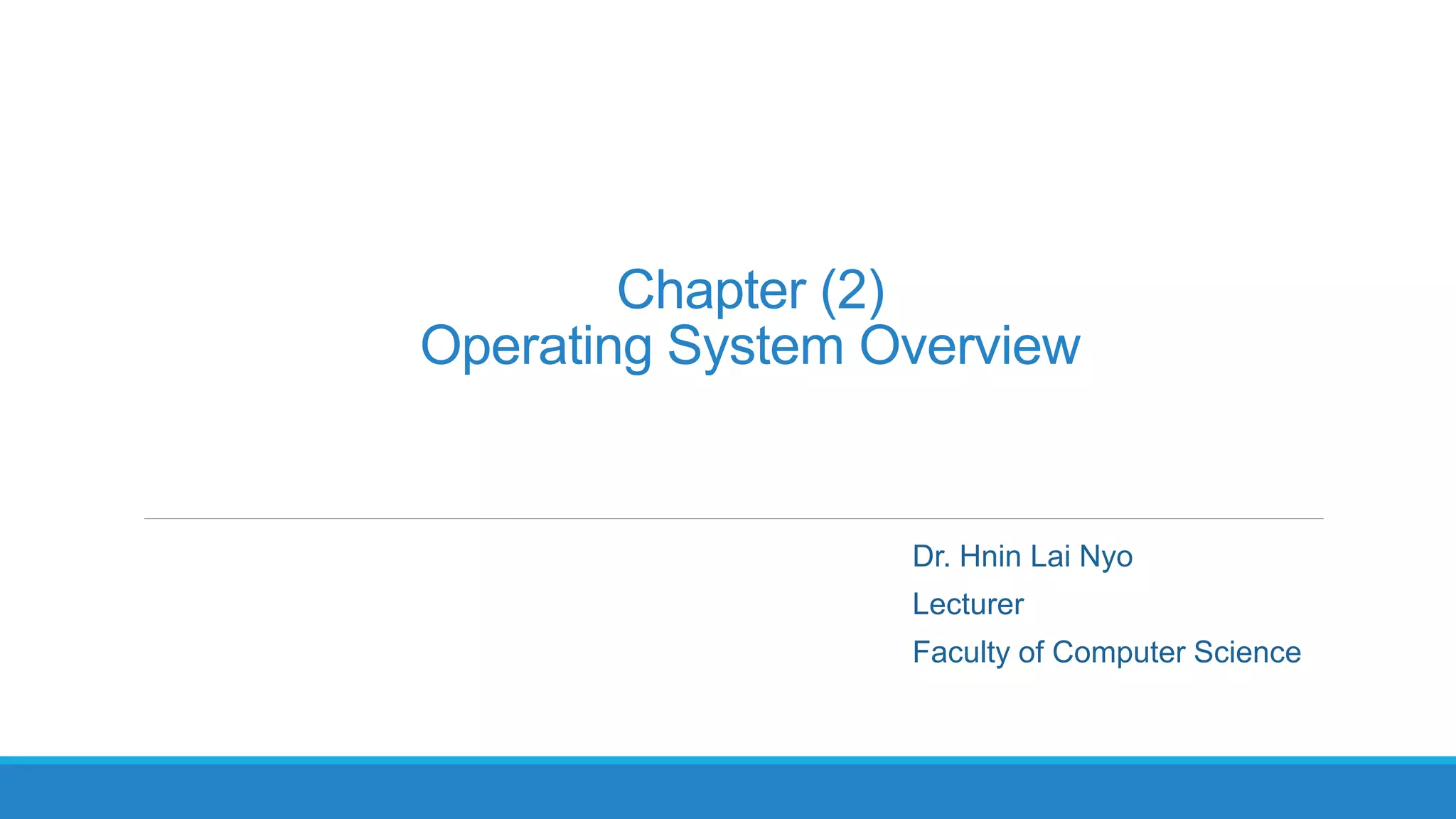 Chapter (2)
Operating System Overview

Dr. Hnin Lai Nyo
Lecturer
Faculty of Computer Science